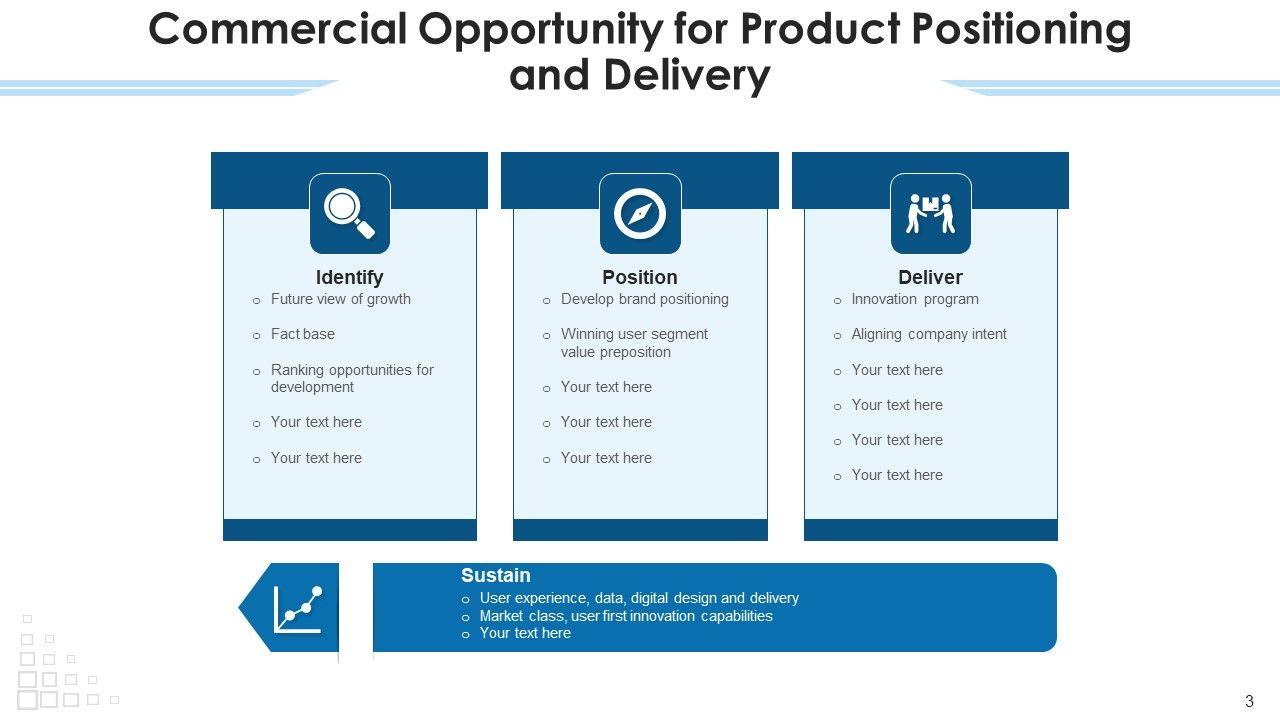 Commercial Opportunity for Product Positioning and Delivery

Identify
o Future view of growth
o Fact base
o Ranking opportunities for development
o Your text here
o Your text here

Position
o Develop brand positioning
o Winning user segment value preposition
o Your text here
o Your text here
o Your text here

Deliver
o Innovation program
o Aligning company intent
o Your text here
o Your text here
o Your text here
o Your text here

Sustain
o User experience, data, digital design and delivery
o Market class, user first innovation capabilities
o Your text here

3